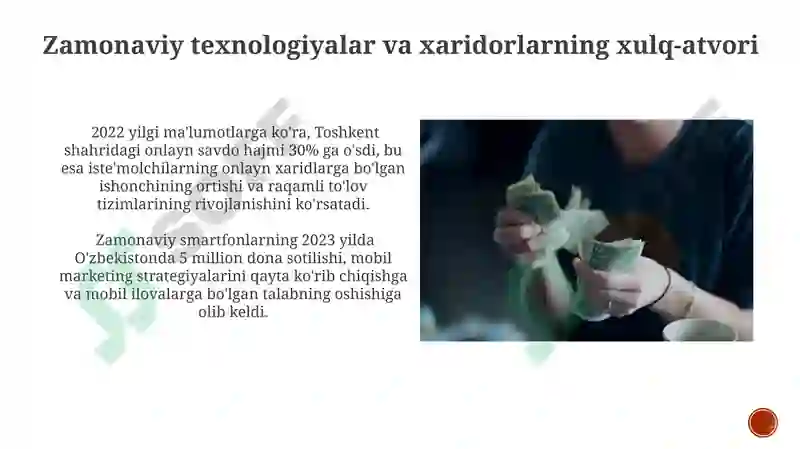 Zamonaviy texnologiyalar va xaridorlarning xulq-atvori

2022 yilgi ma'lumotlarga ko'ra, Toshkent shahridagi onlayn savdo hajmi 30% ga o'sdi, bu esa iste'molchilarning onlayn xaridlarga bo'lgan ishonchining ortishi va raqamli to'lov tizimlarining rivojlanishini ko'rsatadi.

Zamonaviy smartfonlarning 2023 yilda O'zbekistonda 5 million dona sotilishi, mobil marketing strategiyalarini qayta ko'rib chiqishga va mobil ilovalarga bo'lgan talabning oshishiga olib keldi.